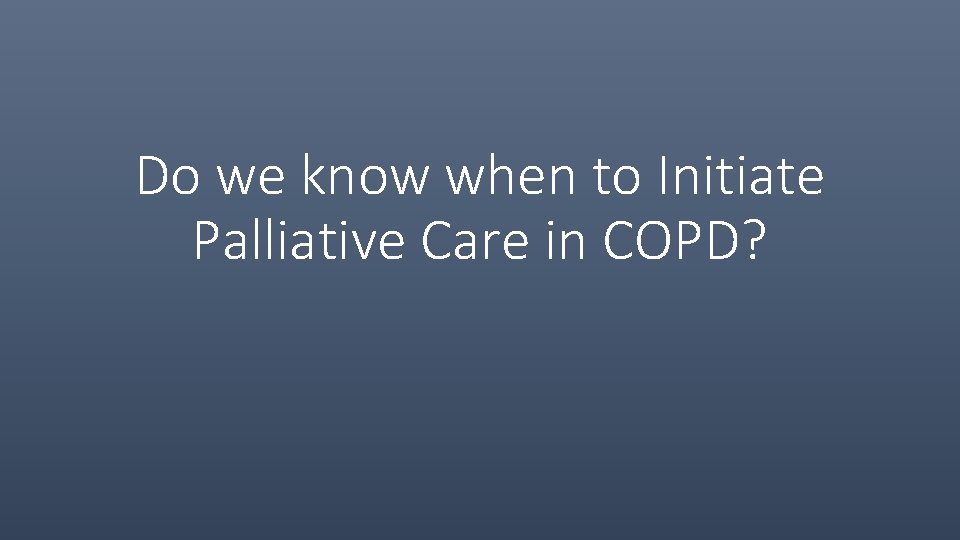 Do we know when to Initiate Palliative Care in COPD?